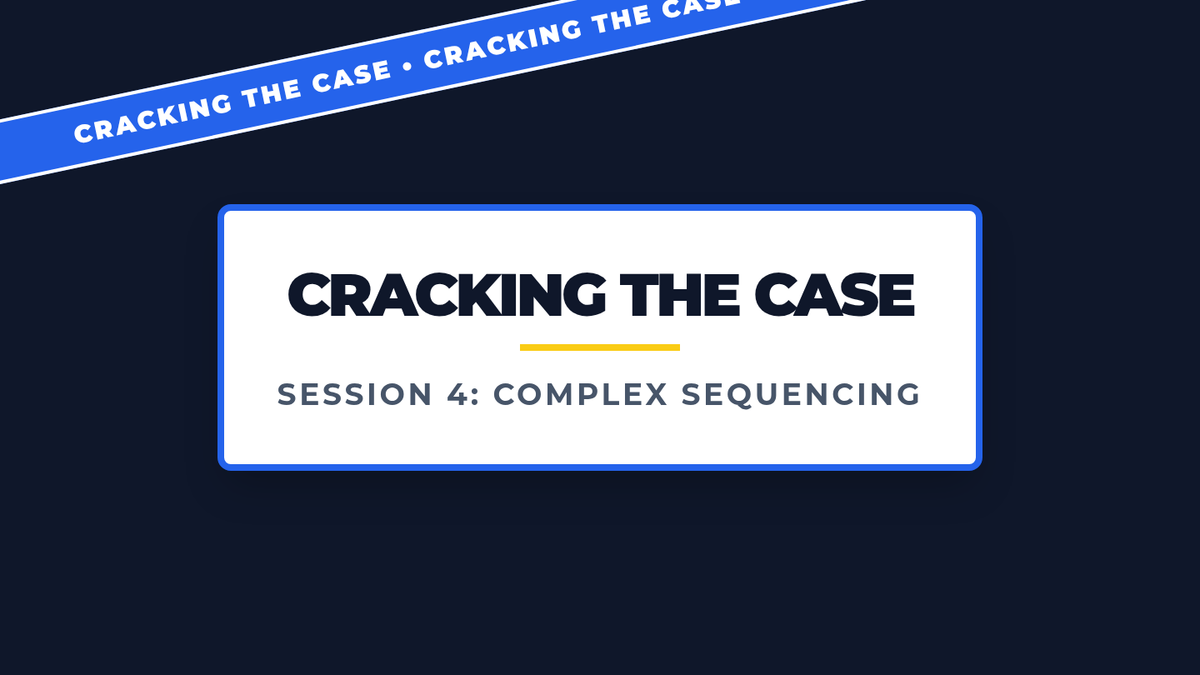 CRACKING THE CASE • CRACKING THE CASE

CRACKING THE CASE

SESSION 4: COMPLEX SEQUENCING